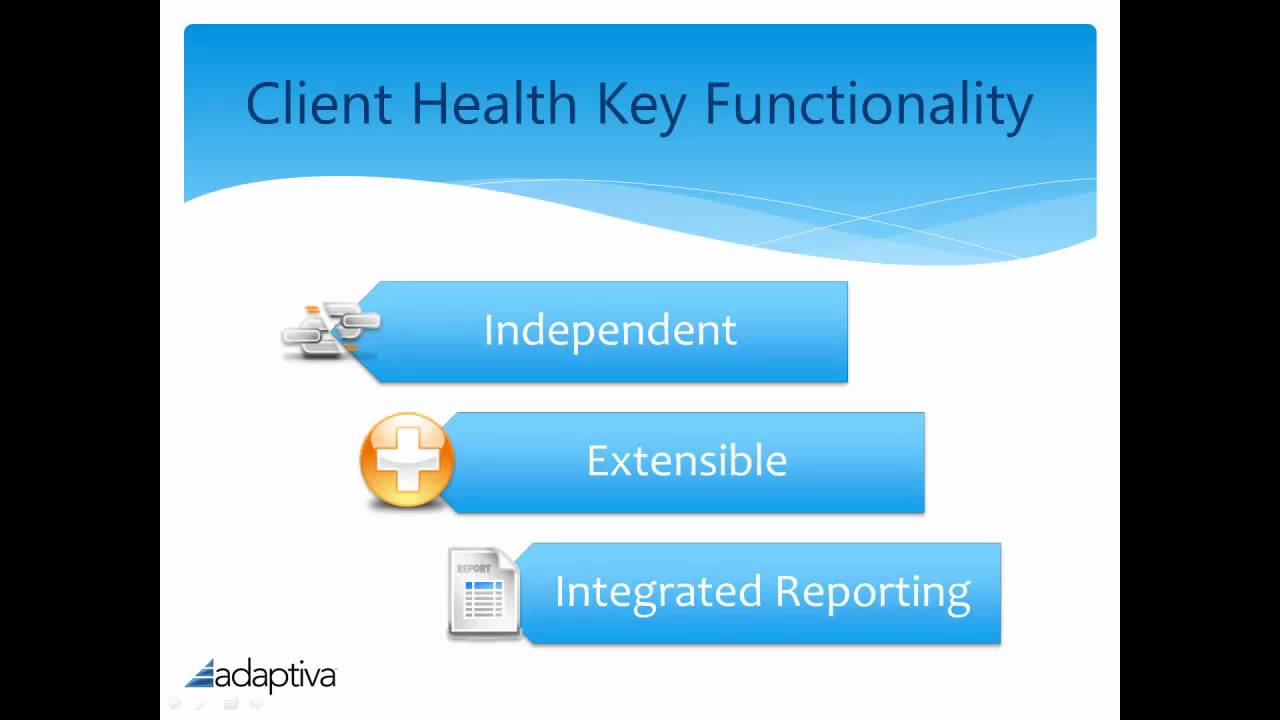 Client Health Key Functionality

Independent

Extensible

REPORT

Integrated Reporting

adaptiva